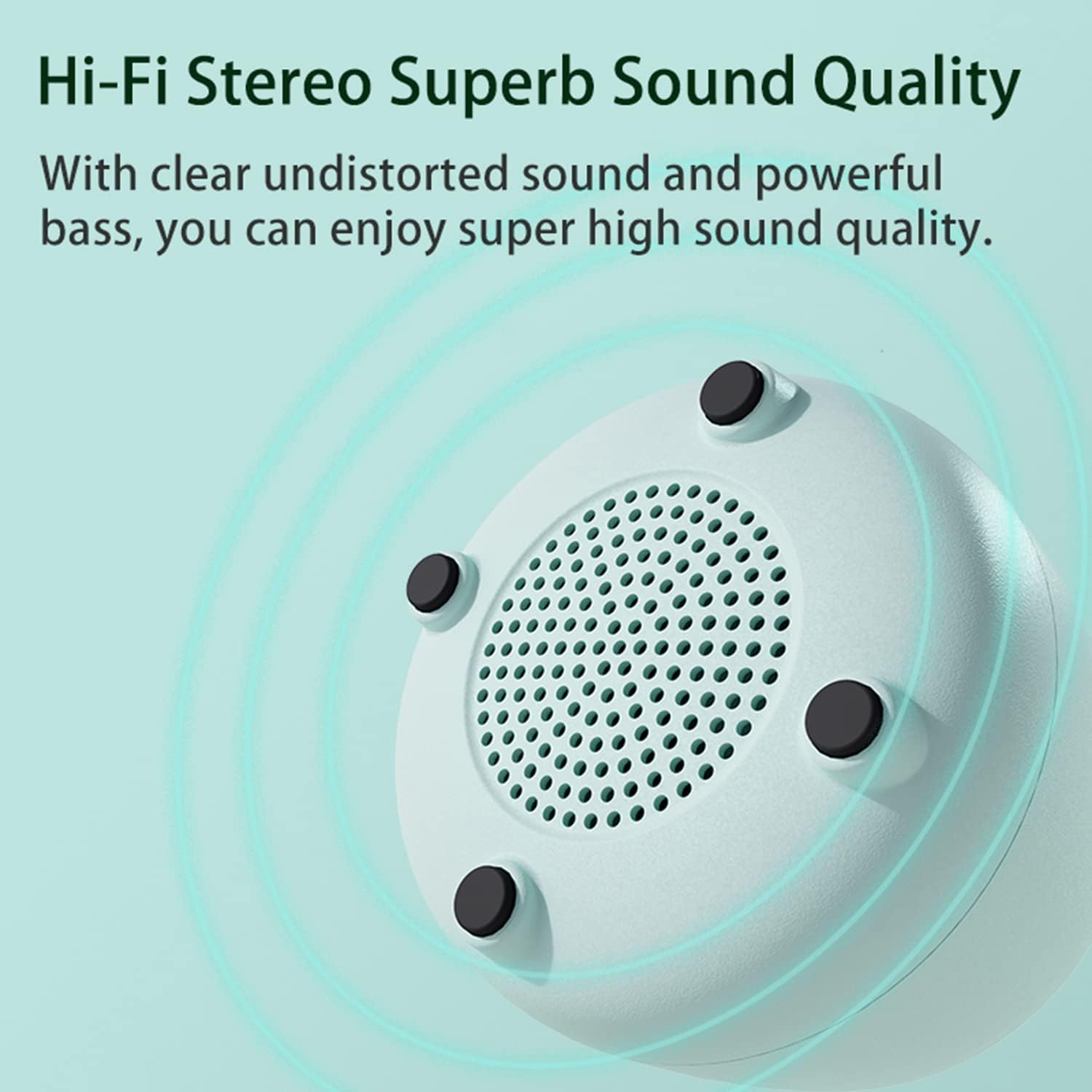 Hi-Fi Stereo Superb Sound Quality

With clear undistorted sound and powerful bass, you can enjoy super high sound quality.